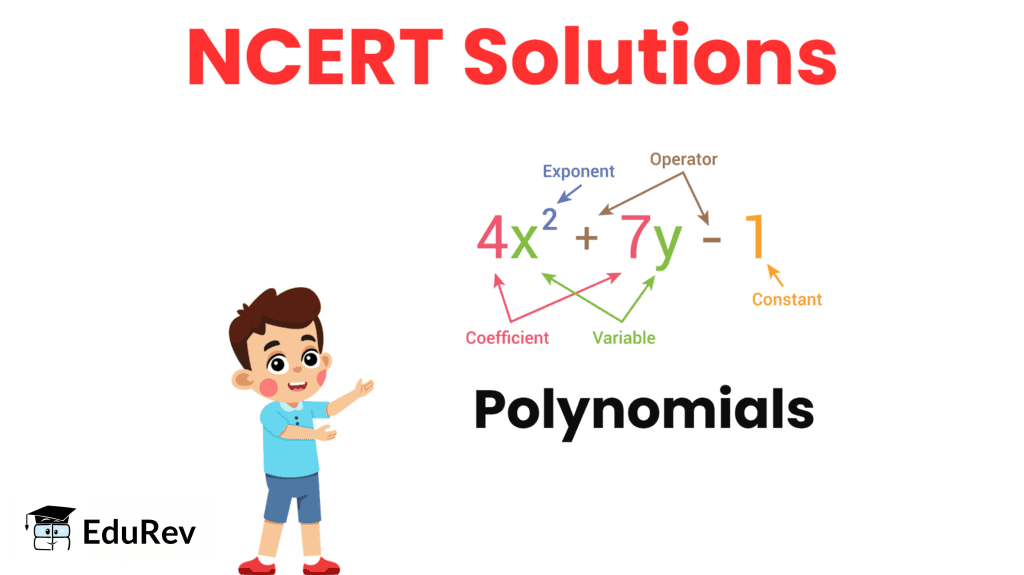 NCERT Solutions

Exponent
Operator

$4x^2 + 7y - 1$

Constant
Coefficient
Variable

Polynomials

EduRev